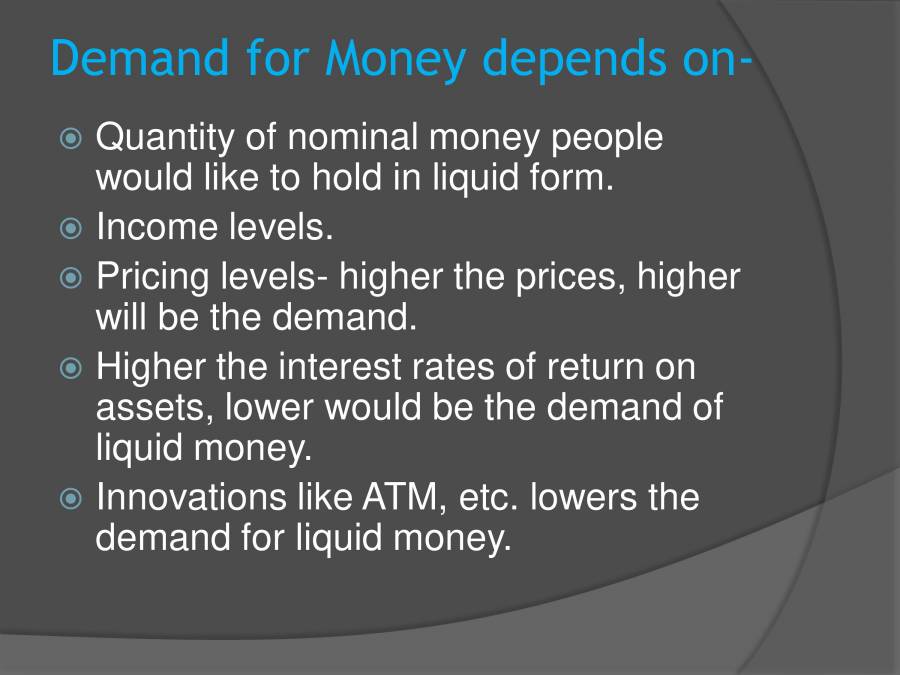 Demand for Money depends on-

Quantity of nominal money people would like to hold in liquid form.

Income levels.

Pricing levels- higher the prices, higher will be the demand.

Higher the interest rates of return on assets, lower would be the demand of liquid money.

Innovations like ATM, etc. lowers the demand for liquid money.